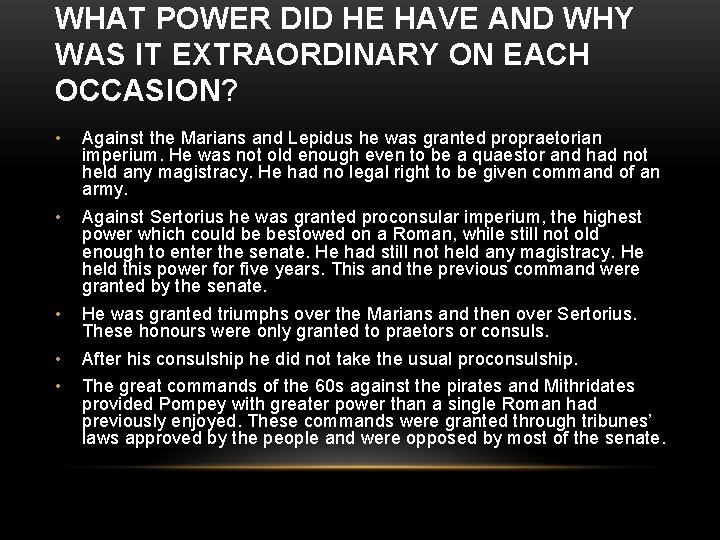 WHAT POWER DID HE HAVE AND WHY WAS IT EXTRAORDINARY ON EACH OCCASION?

• Against the Marians and Lepidus he was granted propraetorian imperium. He was not old enough even to be a quaestor and had not held any magistracy. He had no legal right to be given command of an army.

• Against Sertorius he was granted proconsular imperium, the highest power which could be bestowed on a Roman, while still not old enough to enter the senate. He had still not held any magistracy. He held this power for five years. This and the previous command were granted by the senate.

• He was granted triumphs over the Marians and then over Sertorius. These honours were only granted to praetors or consuls.

• After his consulship he did not take the usual proconsulship.

• The great commands of the 60s against the pirates and Mithridates provided Pompey with greater power than a single Roman had previously enjoyed. These commands were granted through tribunes' laws approved by the people and were opposed by most of the senate.